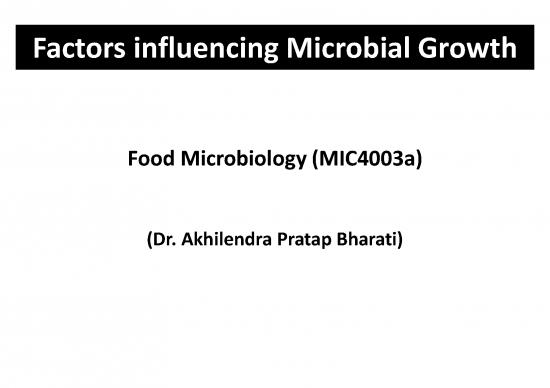 Factors influencing Microbial Growth

Food Microbiology (MIC4003a)

(Dr. Akhilendra Pratap Bharati)